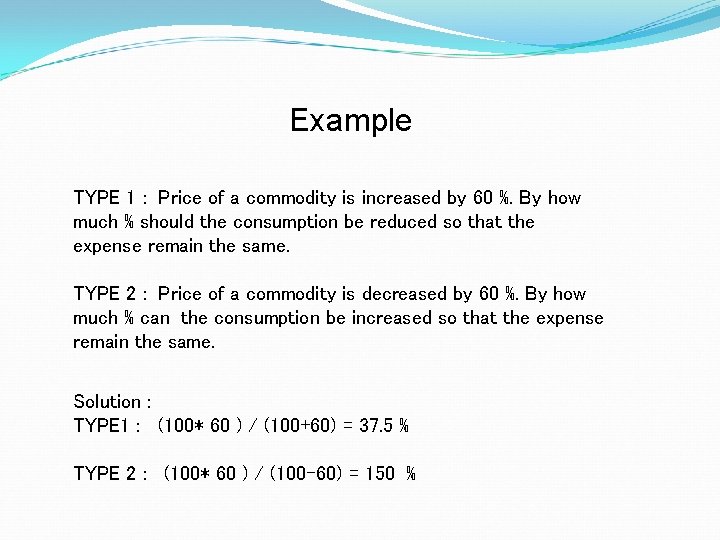 Example

TYPE 1 : Price of a commodity is increased by 60 %. By how much % should the consumption be reduced so that the expense remain the same.

TYPE 2 : Price of a commodity is decreased by 60 %. By how much % can the consumption be increased so that the expense remain the same.

Solution :
TYPE1 : (100* 60 ) / (100+60) = 37.5 %

TYPE 2 : (100* 60 ) / (100-60) = 150 %